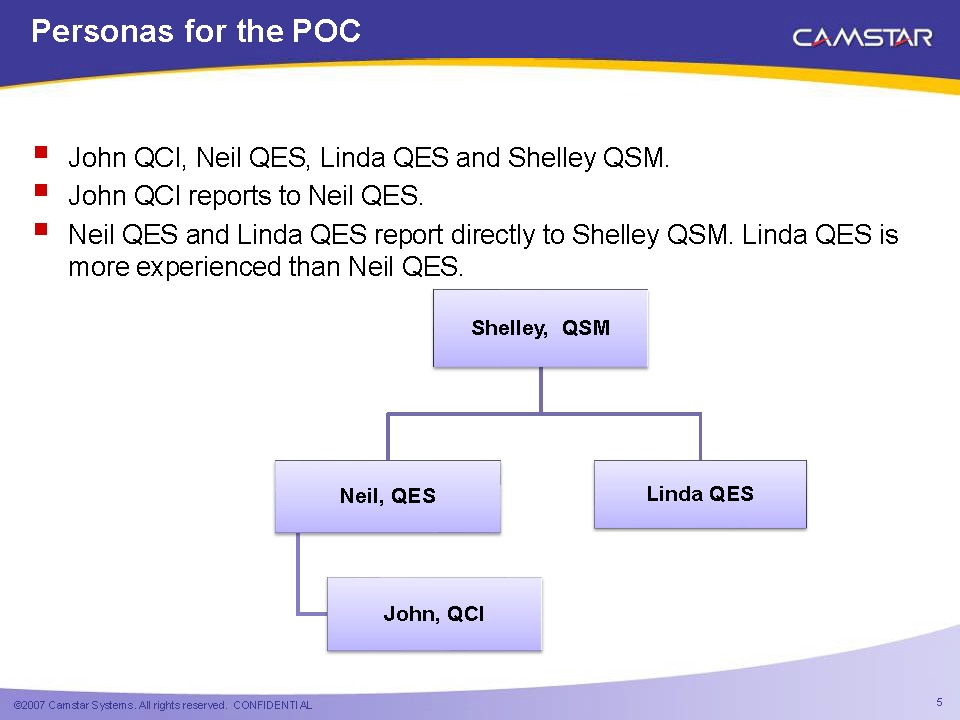 Personas for the POC

CAMSTAR

- John QCI, Neil QES, Linda QES and Shelley QSM.
- John QCI reports to Neil QES.
- Neil QES and Linda QES report directly to Shelley QSM. Linda QES is more experienced than Neil QES.

Shelley, QSM

Neil, QES

Linda QES

John, QCI

©2007 Camstar Systems. All rights reserved. CONFIDENTIAL

5